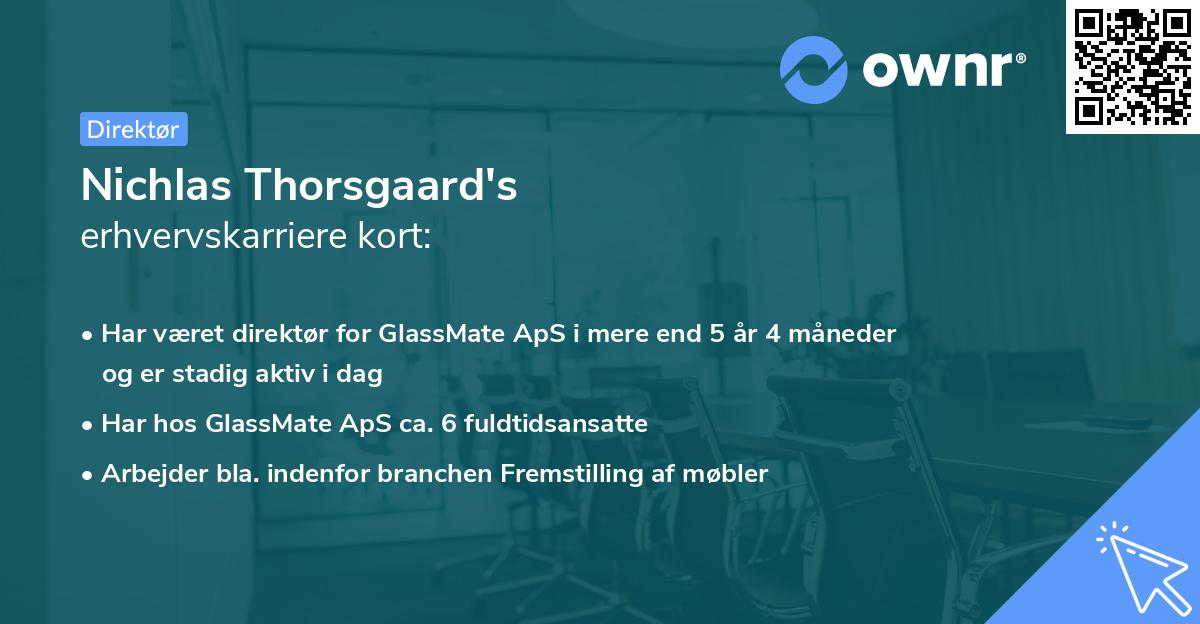 ownr®

Direktør

Nichlas Thorsgaard's
erhvervskarriere kort:

• Har været direktør for GlassMate ApS i mere end 5 år 4 måneder og er stadig aktiv i dag
• Har hos GlassMate ApS ca. 6 fuldtidsansatte
• Arbejder bla. indenfor branchen Fremstilling af møbler